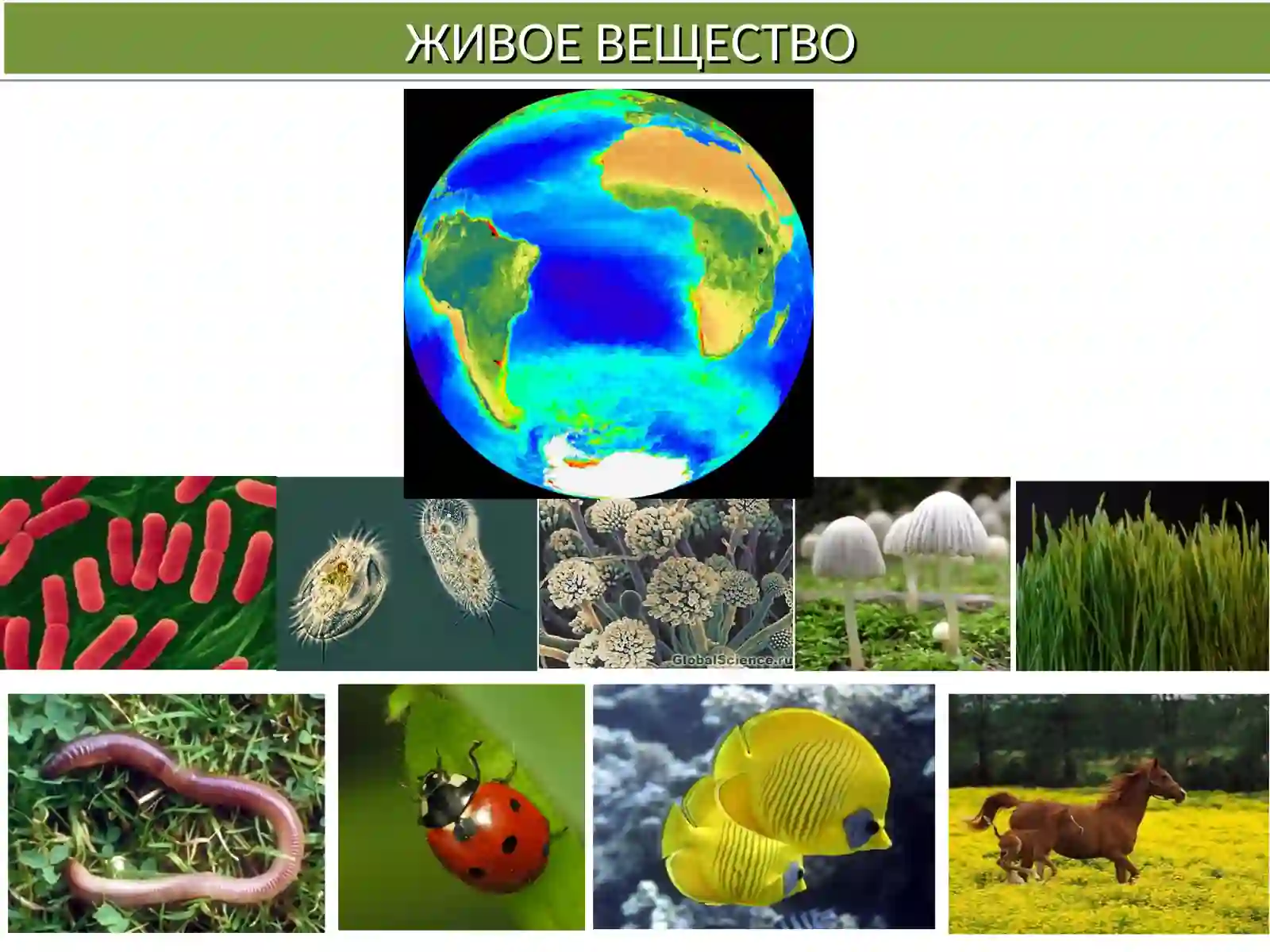 ЖИВОЕ ВЕЩЕСТВО

GlobalScience.ru